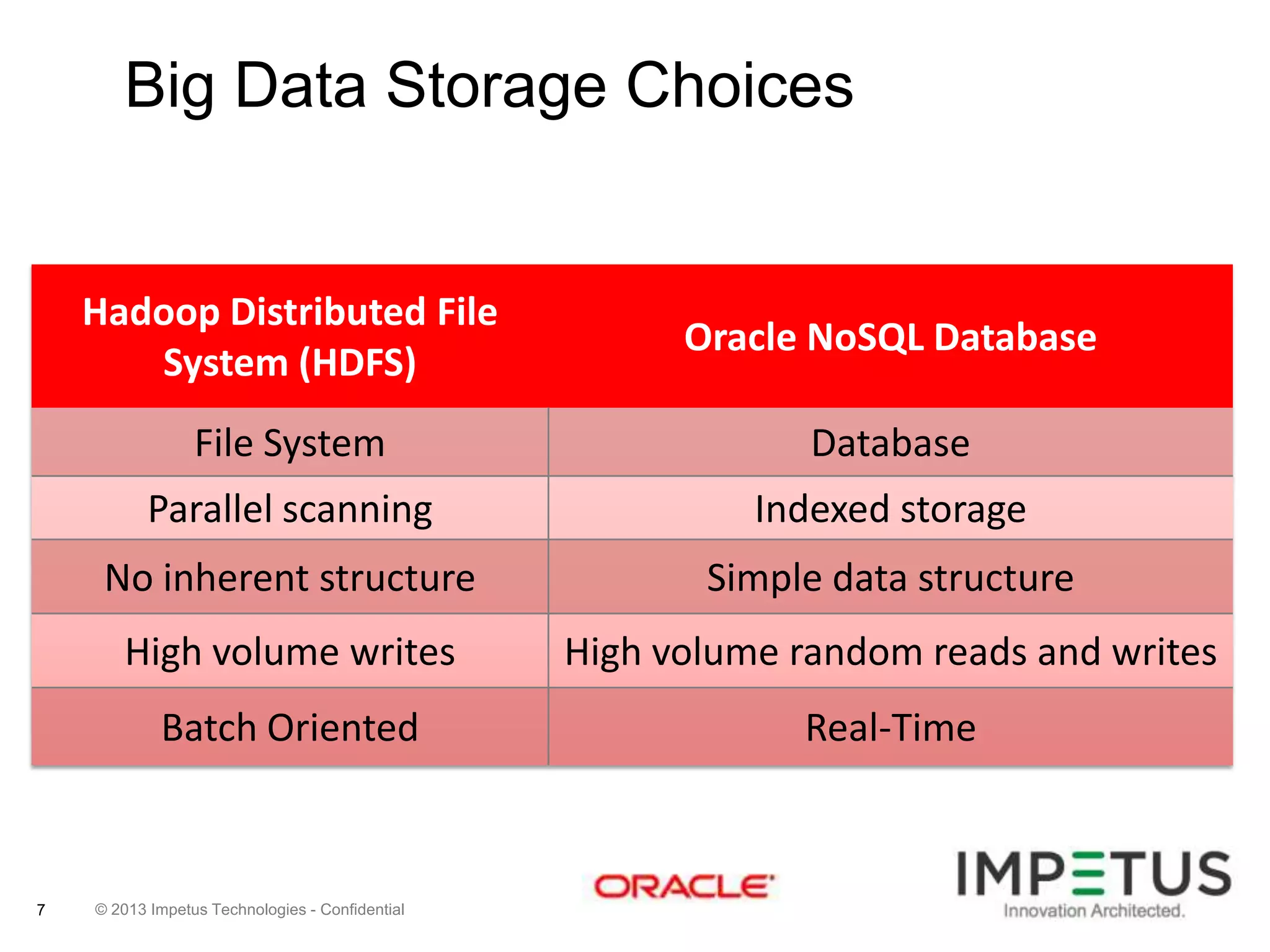 Big Data Storage Choices

| Hadoop Distributed File System (HDFS) | Oracle NoSQL Database |
|---|---|
| File System | Database |
| Parallel scanning | Indexed storage |
| No inherent structure | Simple data structure |
| High volume writes | High volume random reads and writes |
| Batch Oriented | Real-Time |

7 © 2013 Impetus Technologies - Confidential

ORACLE

IMPETUS
Innovation Architected.